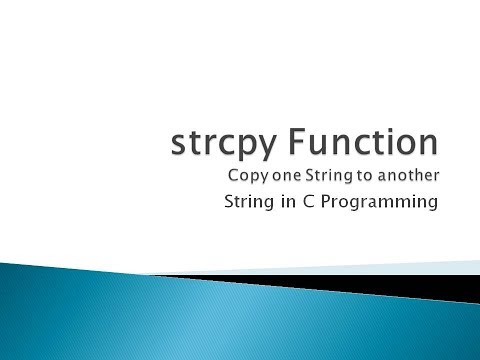 strcpy Function

Copy one String to another
String in C Programming